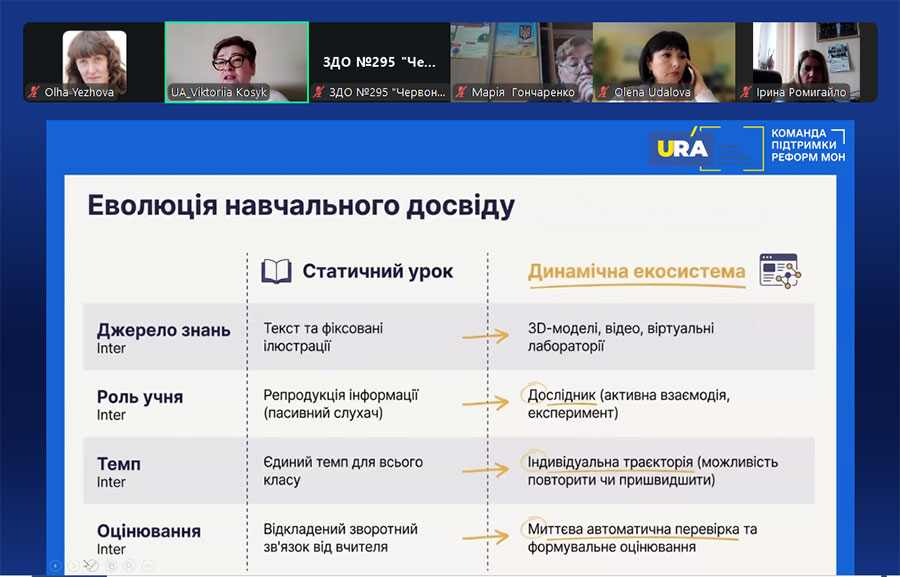 Olha Yezhova

UA_Viktoriia Kosyk

ЗДО №295 "Че...

ЗДО №295 "Червон...

Марія Гончаренко

Olena Udalova

Ірина Ромигайло

URA

КОМАНДА ПІДТРИМКИ РЕФОРМ МОН

Еволюція навчального досвіду

| | Статичний урок | Динамічна екосистема |
|---|---|---|
| Джерело знань Inter | Текст та фіксовані ілюстрації | 3D-моделі, відео, віртуальні лабораторії |
| Роль учня Inter | Репродукція інформації (пасивний слухач) | Дослідник (активна взаємодія, експеримент) |
| Темп Inter | Єдиний темп для всього класу | Індивідуальна траєкторія (можливість повторити чи пришвидшити) |
| Оцінювання Inter | Відкладений зворотний зв'язок від вчителя | Миттєва автоматична перевірка та формувальне оцінювання |